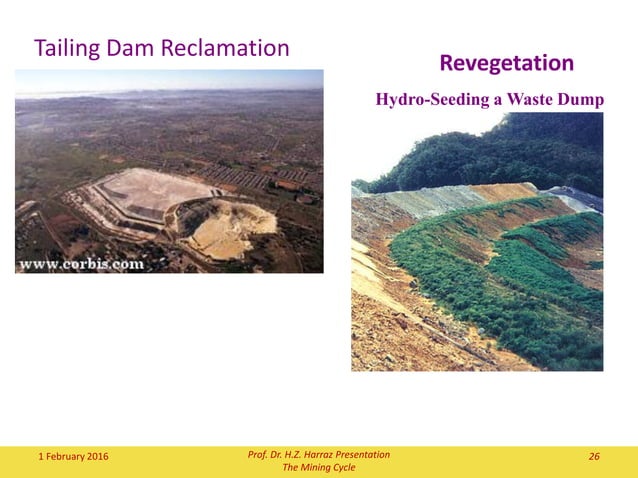 Tailing Dam Reclamation

www.corbis.com

Revegetation

Hydro-Seeding a Waste Dump

1 February 2016

Prof. Dr. H.Z. Harraz Presentation
The Mining Cycle

26